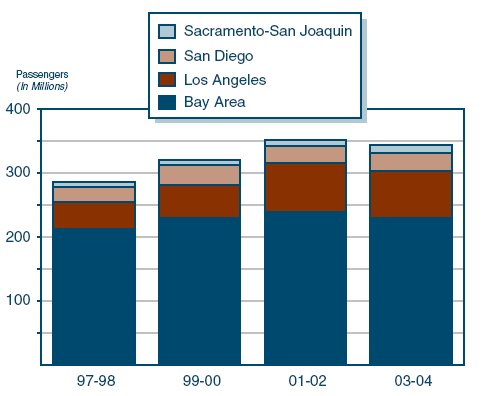 Sacramento-San Joaquin
San Diego
Los Angeles
Bay Area

Passengers
(In Millions)

400
300
200
100

97-98
99-00
01-02
03-04